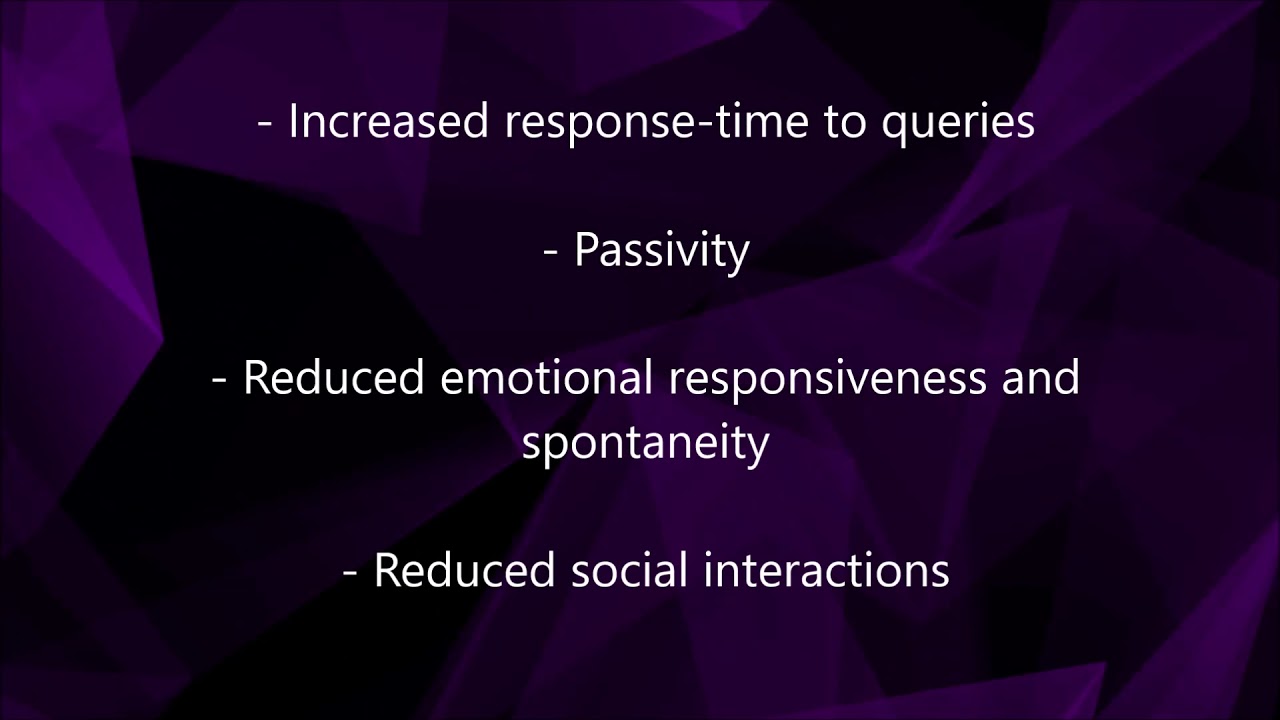 - Increased response-time to queries

- Passivity

- Reduced emotional responsiveness and spontaneity

- Reduced social interactions